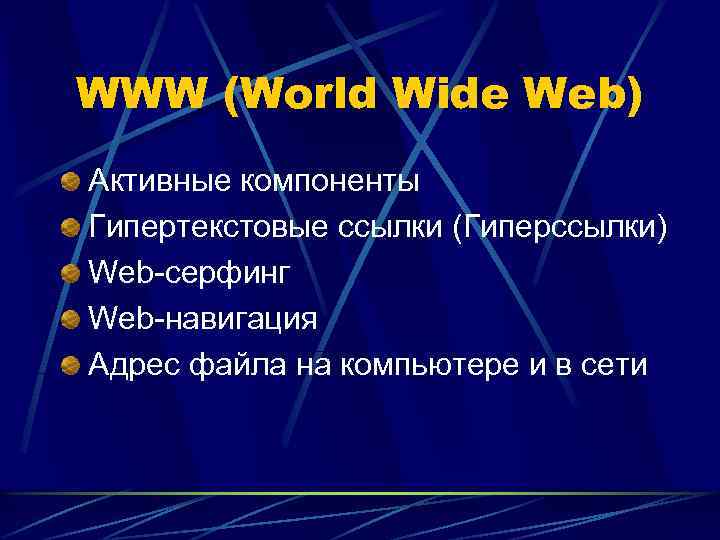 WWW (World Wide Web)

Активные компоненты
Гипертекстовые ссылки (Гиперссылки)
Web-серфинг
Web-навигация
Адрес файла на компьютере и в сети